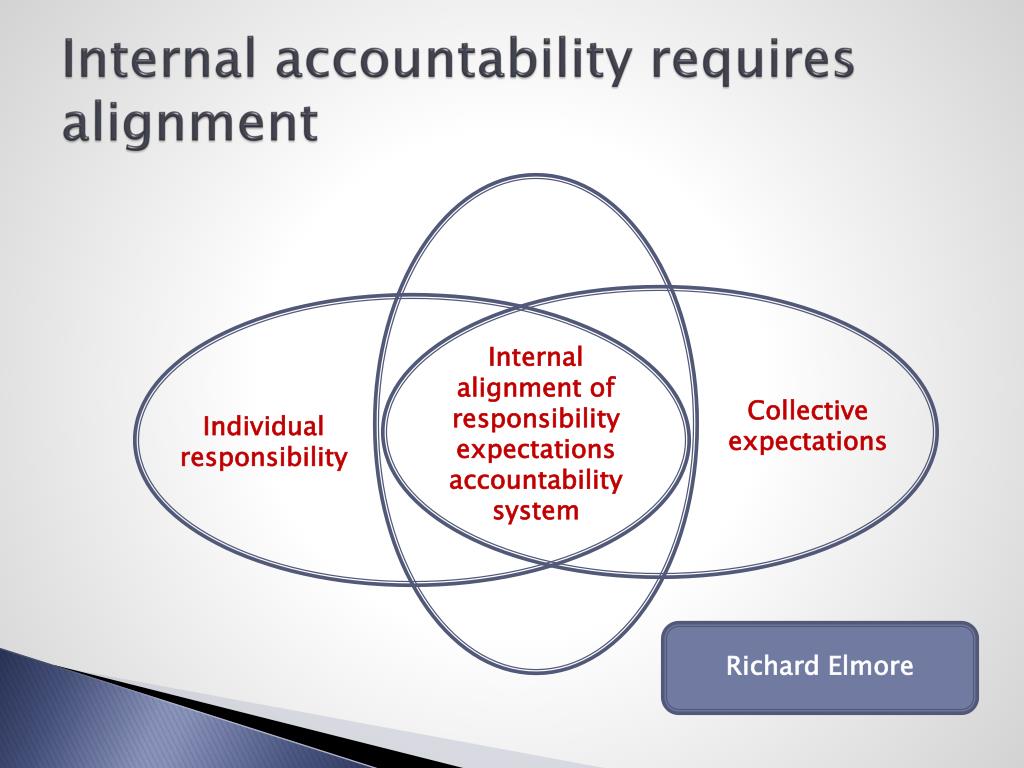 Internal accountability requires alignment

Individual responsibility

Internal alignment of responsibility expectations accountability system

Collective expectations

Richard Elmore